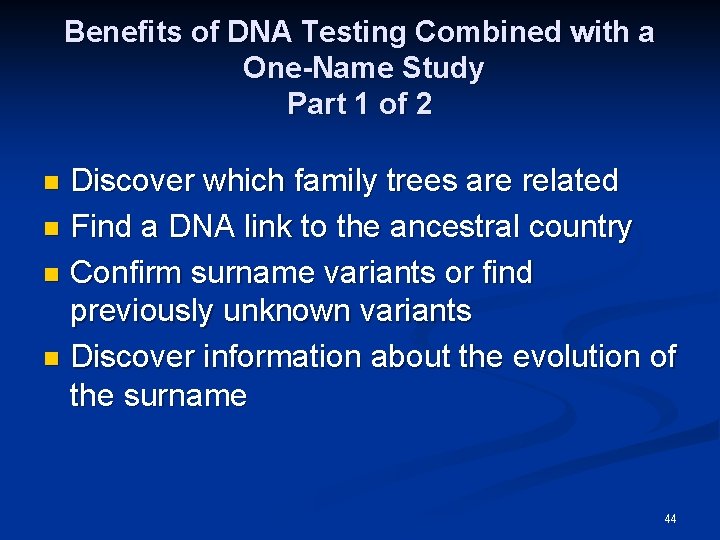 Benefits of DNA Testing Combined with a One-Name Study
Part 1 of 2

- Discover which family trees are related
- Find a DNA link to the ancestral country
- Confirm surname variants or find previously unknown variants
- Discover information about the evolution of the surname

44